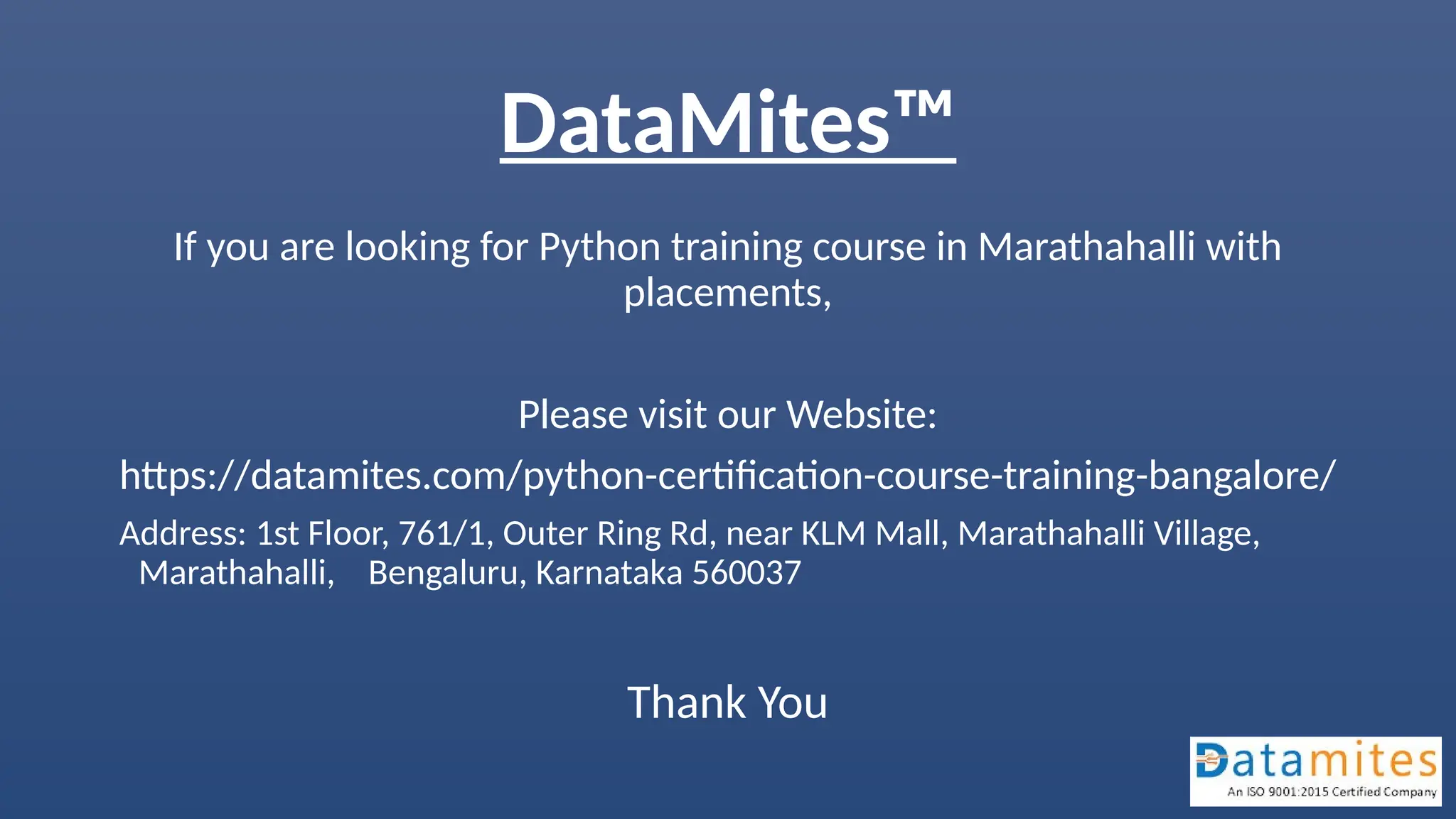 DataMites™

If you are looking for Python training course in Marathahalli with placements,

Please visit our Website:

https://datamites.com/python-certification-course-training-bangalore/

Address: 1st Floor, 761/1, Outer Ring Rd, near KLM Mall, Marathahalli Village, Marathahalli, Bengaluru, Karnataka 560037

Thank You

Datamites
An ISO 9001:2015 Certified Company